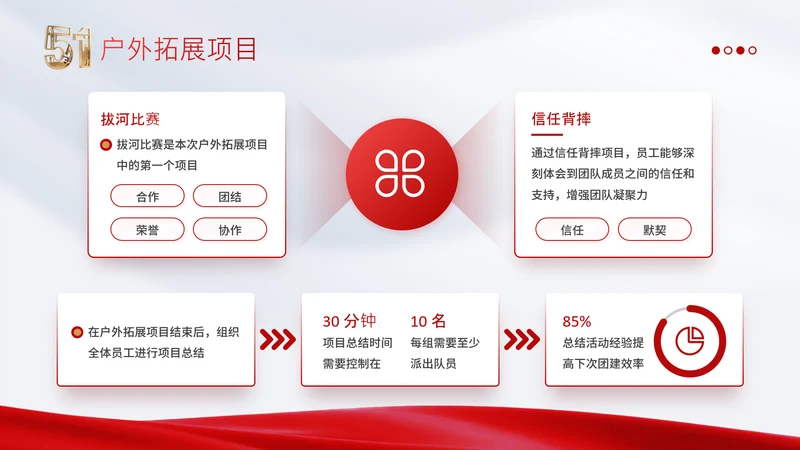 51 户外拓展项目

拔河比赛

拔河比赛是本次户外拓展项目中的第一个项目

合作

团结

荣誉

协作

信任背摔

通过信任背摔项目，员工能够深刻体会到团队成员之间的信任和支持，增强团队凝聚力

信任

默契

在户外拓展项目结束后，组织全体员工进行项目总结

30 分钟

项目总结时间需要控制在

10 名

每组需要至少派出队员

85%

总结活动经验提高下次团建效率